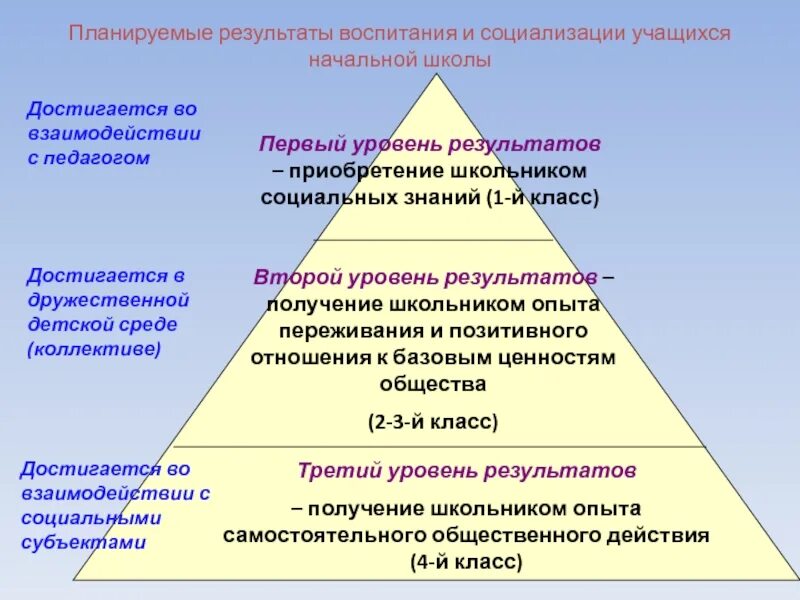 Планируемые результаты воспитания и социализации учащихся начальной школы

Достигается во взаимодействии с педагогом

Первый уровень результатов – приобретение школьником социальных знаний (1-й класс)

Достигается в дружественной детской среде (коллективе)

Второй уровень результатов – получение школьником опыта переживания и позитивного отношения к базовым ценностям общества

(2-3-й класс)

Достигается во взаимодействии с социальными субъектами

Третий уровень результатов

– получение школьником опыта самостоятельного общественного действия (4-й класс)